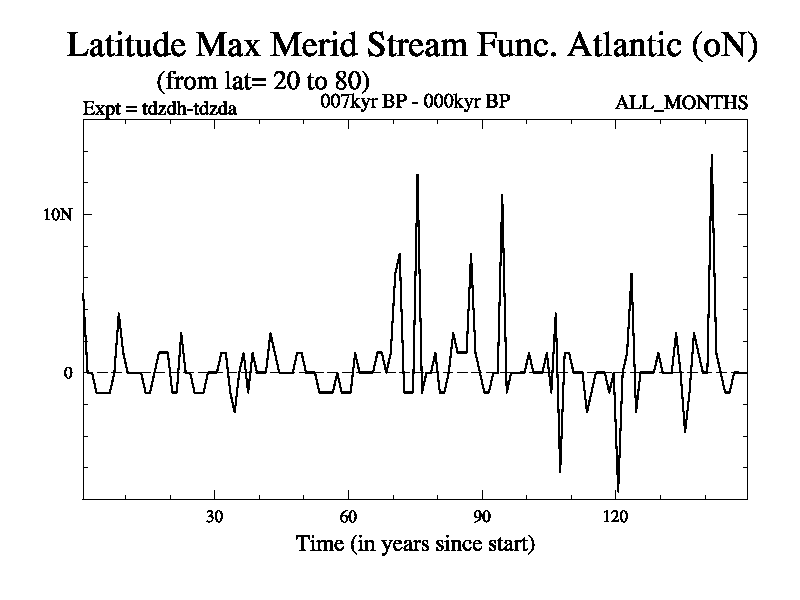 Latitude Max Merid Stream Func. Atlantic (oN)
(from lat= 20 to 80)
Expt = tdzdh-tdzda
007kyr BP - 000kyr BP
ALL_MONTHS

10N
0

30
60
90
120

Time (in years since start)